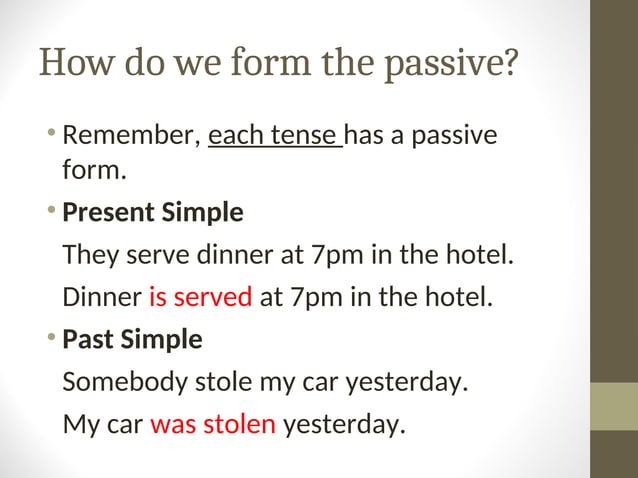 How do we form the passive?

• Remember, each tense has a passive form.

• Present Simple

They serve dinner at 7pm in the hotel.

Dinner is served at 7pm in the hotel.

• Past Simple

Somebody stole my car yesterday.

My car was stolen yesterday.